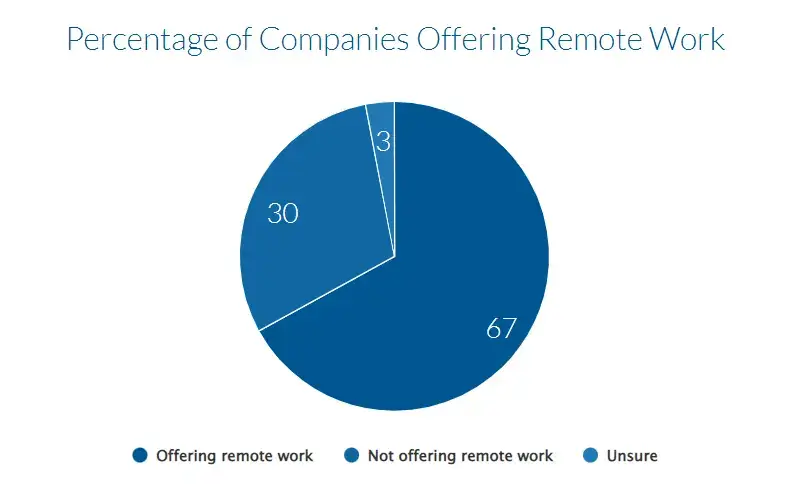 Percentage of Companies Offering Remote Work

3

30

67

Offering remote work Not offering remote work Unsure